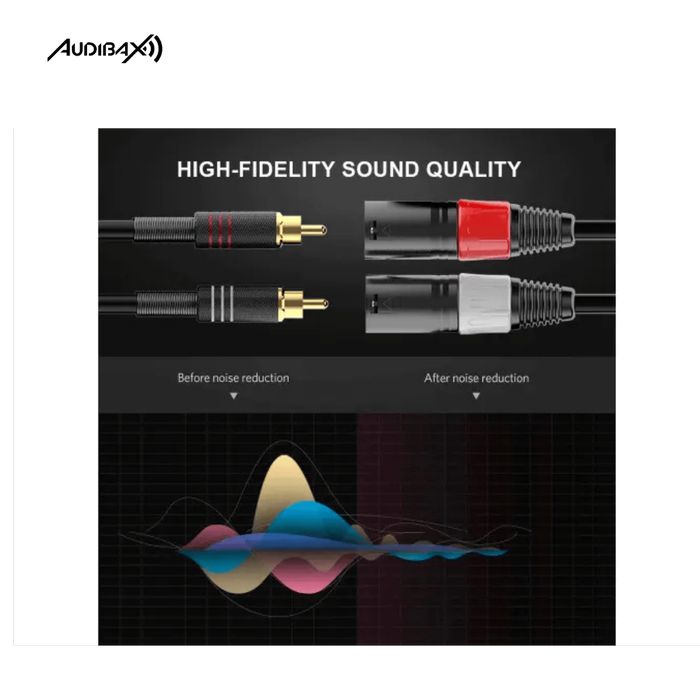 AUDIBAX

HIGH-FIDELITY SOUND QUALITY

Before noise reduction

After noise reduction